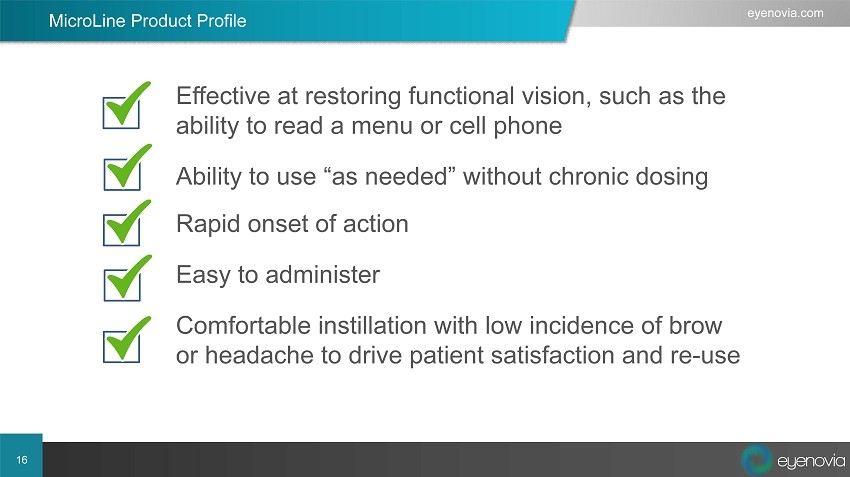 MicroLine Product Profile

eyenovia.com

Effective at restoring functional vision, such as the ability to read a menu or cell phone

Ability to use “as needed” without chronic dosing

Rapid onset of action

Easy to administer

Comfortable instillation with low incidence of brow or headache to drive patient satisfaction and re-use

16

eyenovia